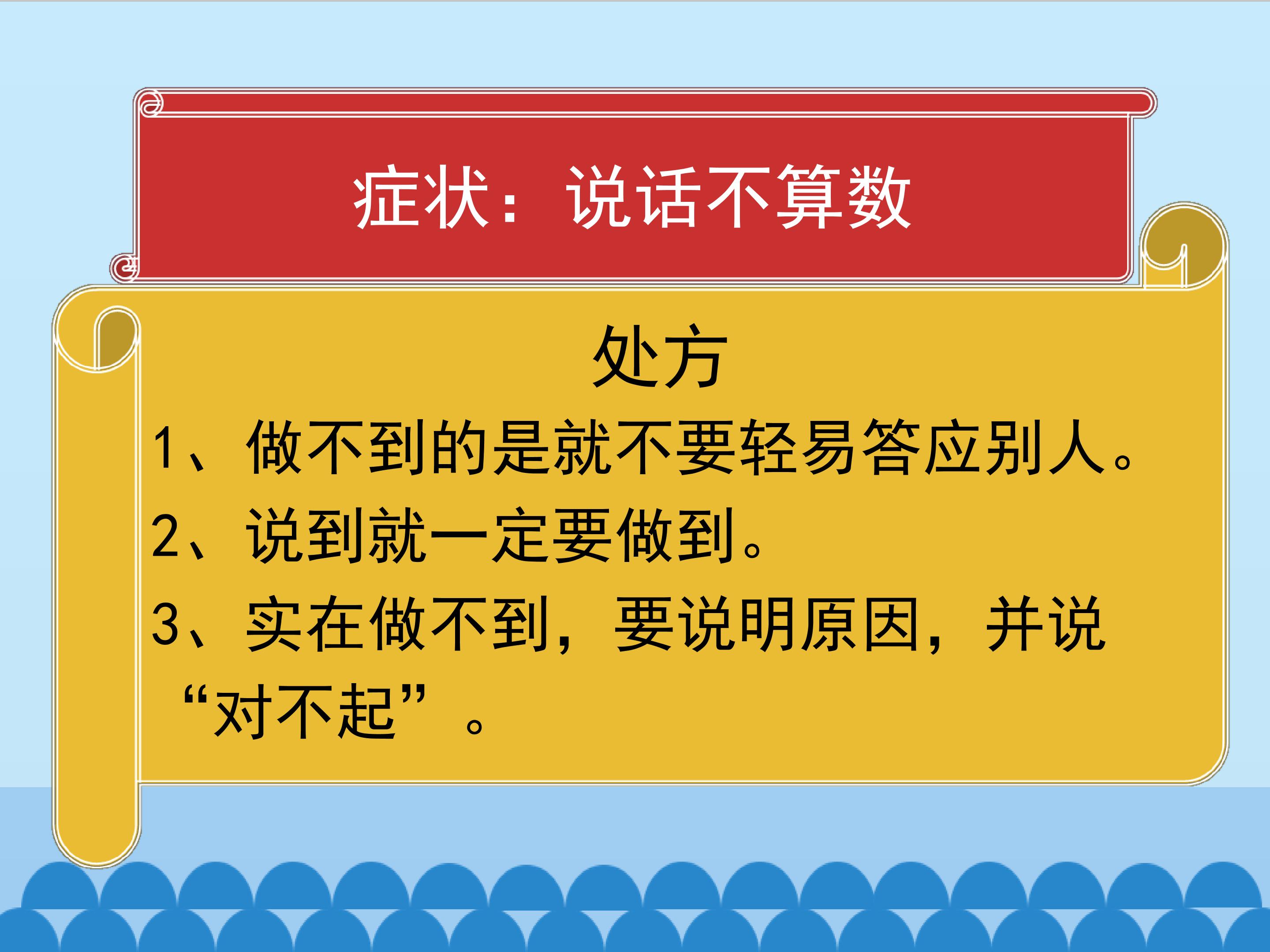 症状：说话不算数

处方

1、做不到的是就不要轻易答应别人。

2、说到就一定要做到。

3、实在做不到，要说明原因，并说“对不起”。